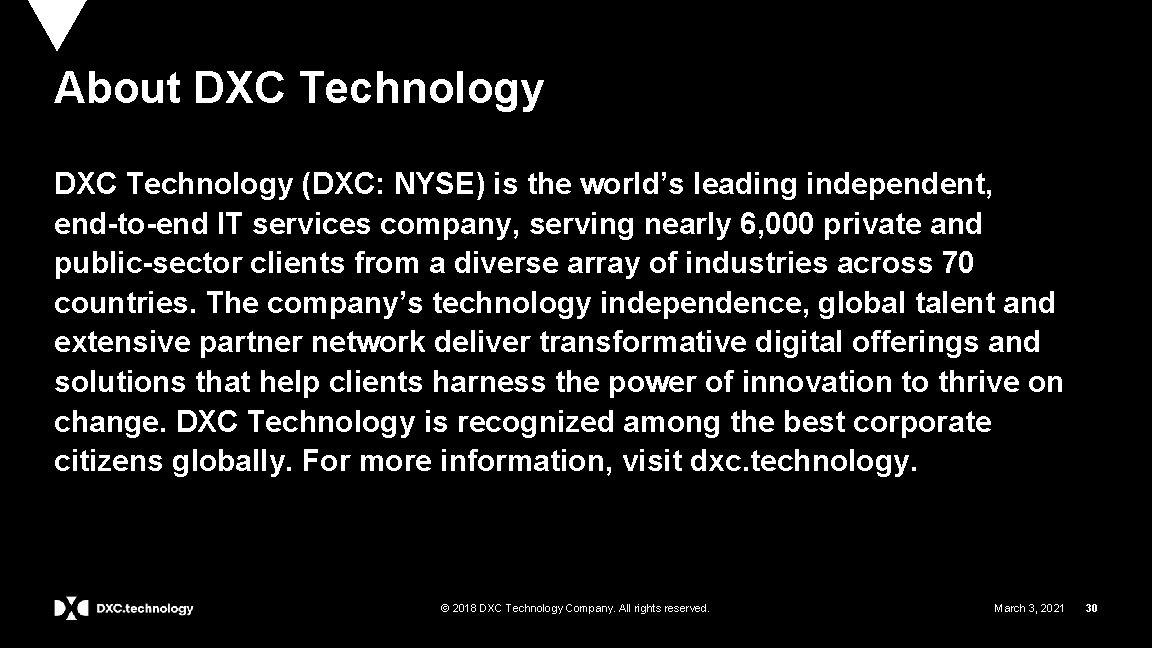 About DXC Technology

DXC Technology (DXC: NYSE) is the world’s leading independent, end-to-end IT services company, serving nearly 6,000 private and public-sector clients from a diverse array of industries across 70 countries. The company’s technology independence, global talent and extensive partner network deliver transformative digital offerings and solutions that help clients harness the power of innovation to thrive on change. DXC Technology is recognized among the best corporate citizens globally. For more information, visit dxc.technology.

DXC.technology

© 2018 DXC Technology Company. All rights reserved.

March 3, 2021

30